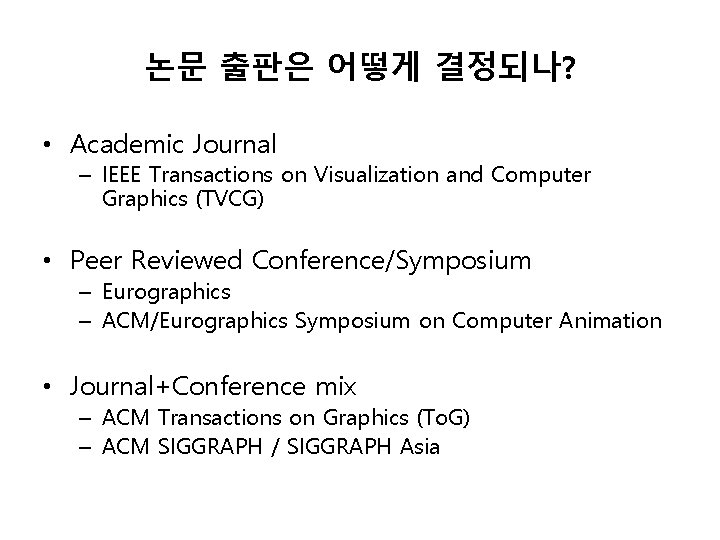 논문 출판은 어떻게 결정되나?

• Academic Journal
  – IEEE Transactions on Visualization and Computer Graphics (TVCG)

• Peer Reviewed Conference/Symposium
  – Eurographics
  – ACM/Eurographics Symposium on Computer Animation

• Journal+Conference mix
  – ACM Transactions on Graphics (ToG)
  – ACM SIGGRAPH / SIGGRAPH Asia